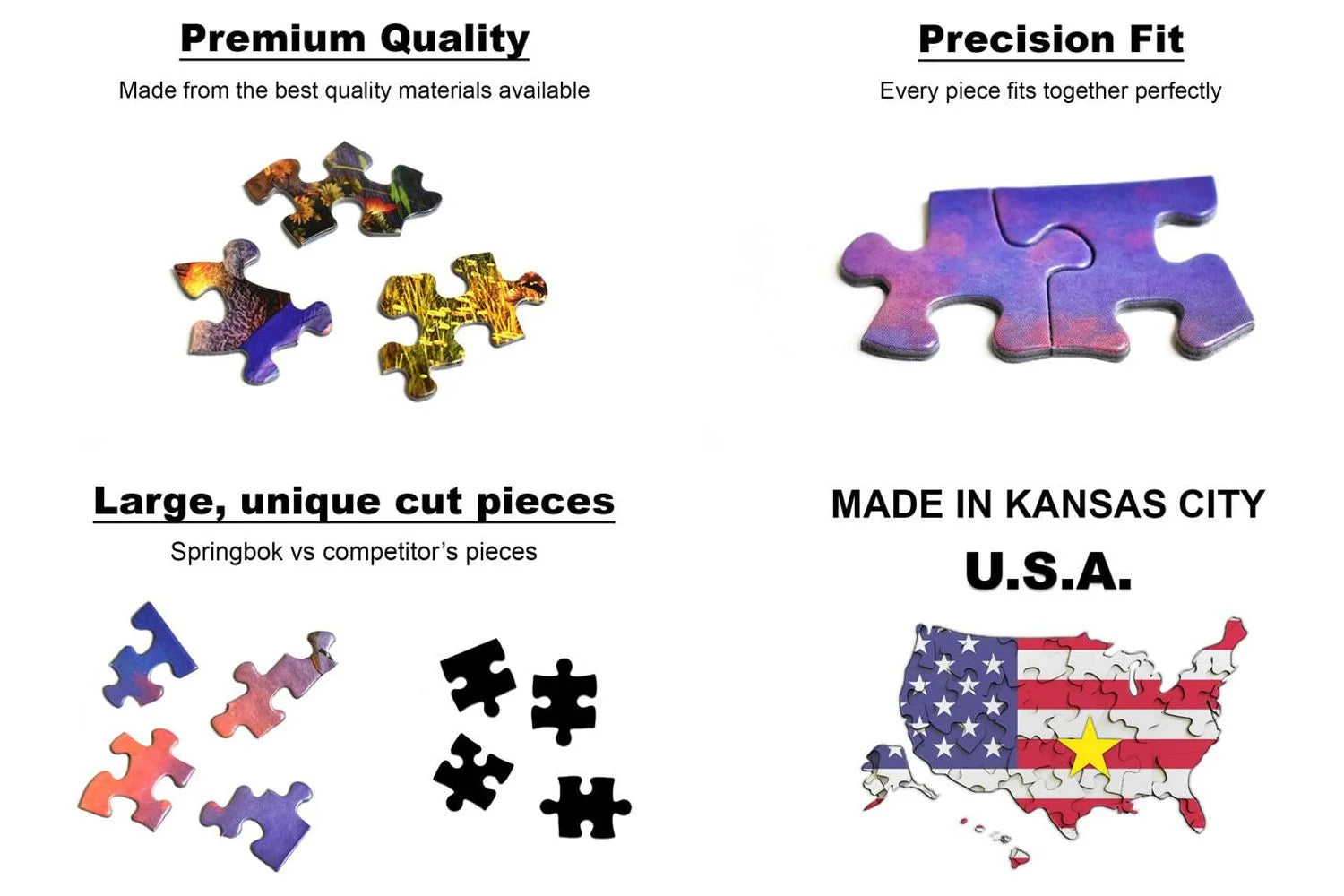 Premium Quality

Made from the best quality materials available

Precision Fit

Every piece fits together perfectly

Large, unique cut pieces

Springbok vs competitor's pieces

MADE IN KANSAS CITY

U.S.A.